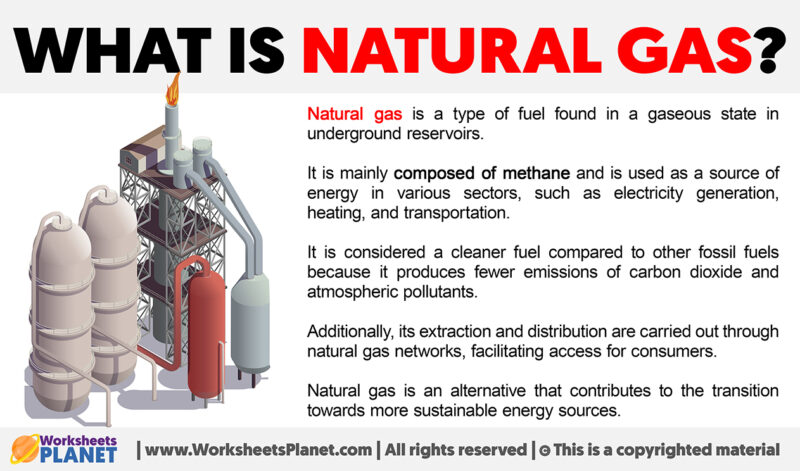 WHAT IS NATURAL GAS?

Natural gas is a type of fuel found in a gaseous state in underground reservoirs.

It is mainly composed of methane and is used as a source of energy in various sectors, such as electricity generation, heating, and transportation.

It is considered a cleaner fuel compared to other fossil fuels because it produces fewer emissions of carbon dioxide and atmospheric pollutants.

Additionally, its extraction and distribution are carried out through natural gas networks, facilitating access for consumers.

Natural gas is an alternative that contributes to the transition towards more sustainable energy sources.

Worksheets PLANET | www.WorksheetsPlanet.com | All rights reserved | © This is a copyrighted material